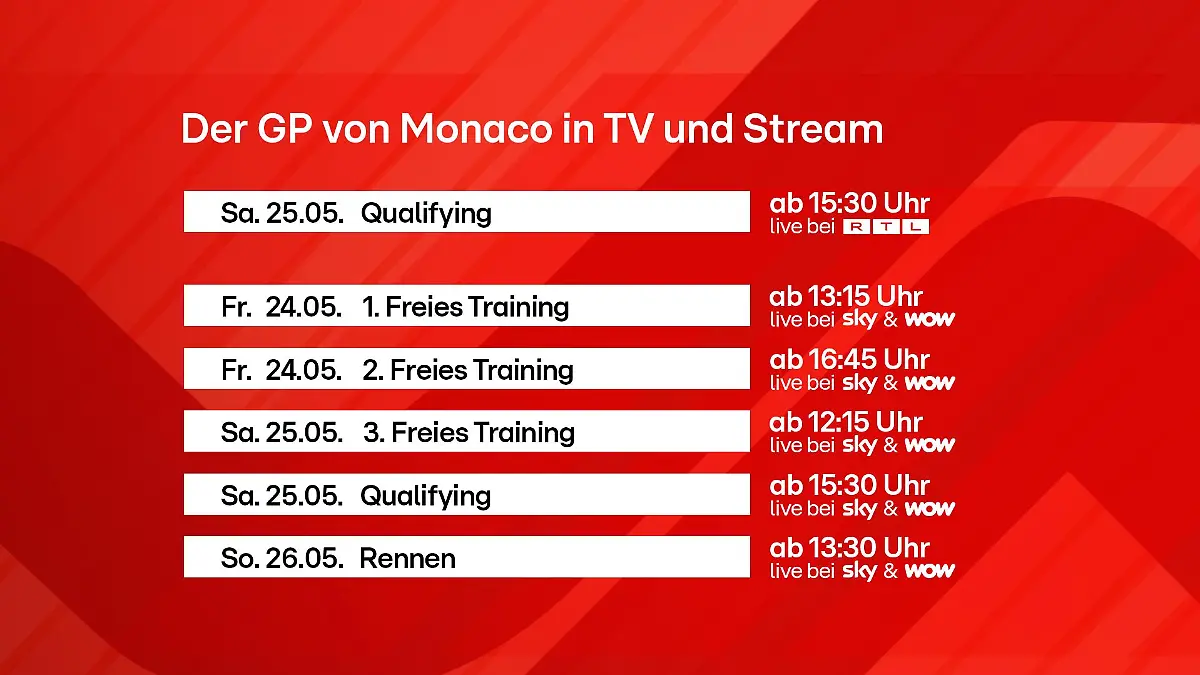 Der GP von Monaco in TV und Stream

Sa. 25.05. Qualifying
ab 15:30 Uhr
live bei RTL

Fr. 24.05. 1. Freies Training
ab 13:15 Uhr
live bei sky & wow

Fr. 24.05. 2. Freies Training
ab 16:45 Uhr
live bei sky & wow

Sa. 25.05. 3. Freies Training
ab 12:15 Uhr
live bei sky & wow

Sa. 25.05. Qualifying
ab 15:30 Uhr
live bei sky & wow

So. 26.05. Rennen
ab 13:30 Uhr
live bei sky & wow